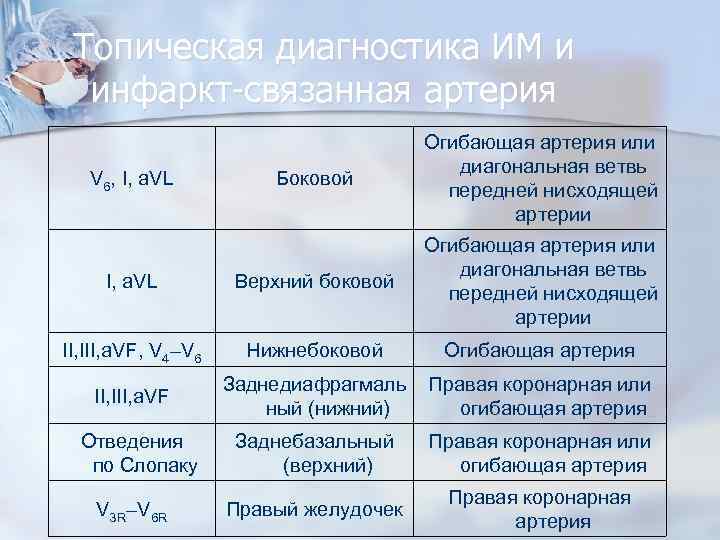 Топическая диагностика ИМ и инфаркт-связанная артерия

| | | |
|---|---|---|
| $V_6$, I, aVL | Боковой | Огибающая артерия или диагональная ветвь передней нисходящей артерии |
| I, aVL | Верхний боковой | Огибающая артерия или диагональная ветвь передней нисходящей артерии |
| II,III,aVF, $V_4$–$V_6$ | Нижнебоковой | Огибающая артерия |
| II,III,aVF | Заднедиафрагмальный (нижний) | Правая коронарная или огибающая артерия |
| Отведения по Слопаку | Заднебазальный (верхний) | Правая коронарная или огибающая артерия |
| $V_{3R}$–$V_{6R}$ | Правый желудочек | Правая коронарная артерия |